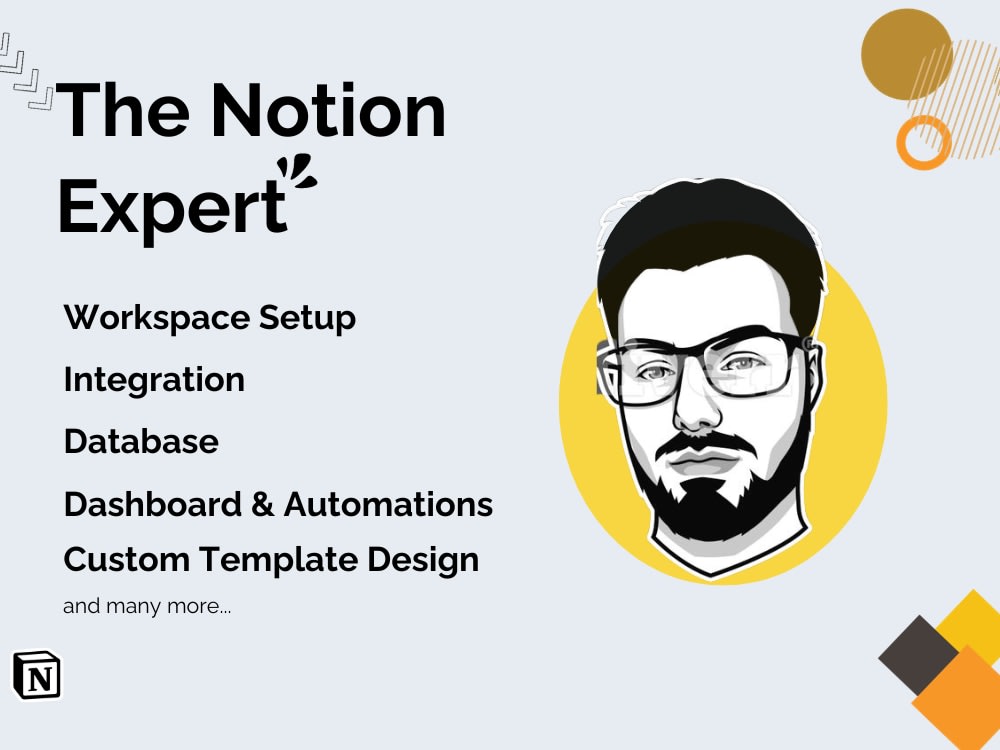 The Notion Expert

Workspace Setup

Integration

Database

Dashboard & Automations

Custom Template Design

and many more...

N